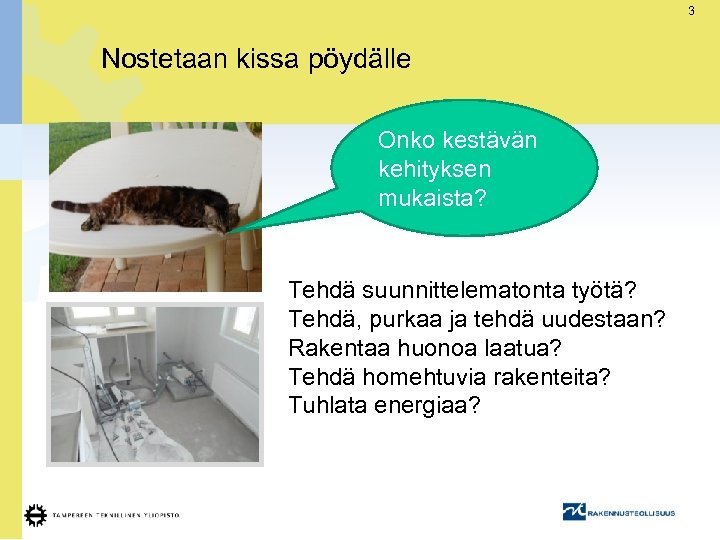 3

Nostetaan kissa pöydälle

Onko kestävän kehityksen mukaista?

Tehdä suunnittelematonta työtä?
Tehdä, purkaa ja tehdä uudestaan?
Rakentaa huonoa laatua?
Tehdä homehtuvia rakenteita?
Tuhlata energiaa?

TAMPEREEN TEKNILLINEN YLIOPISTO

RAKENNUSTEOLLISUUS